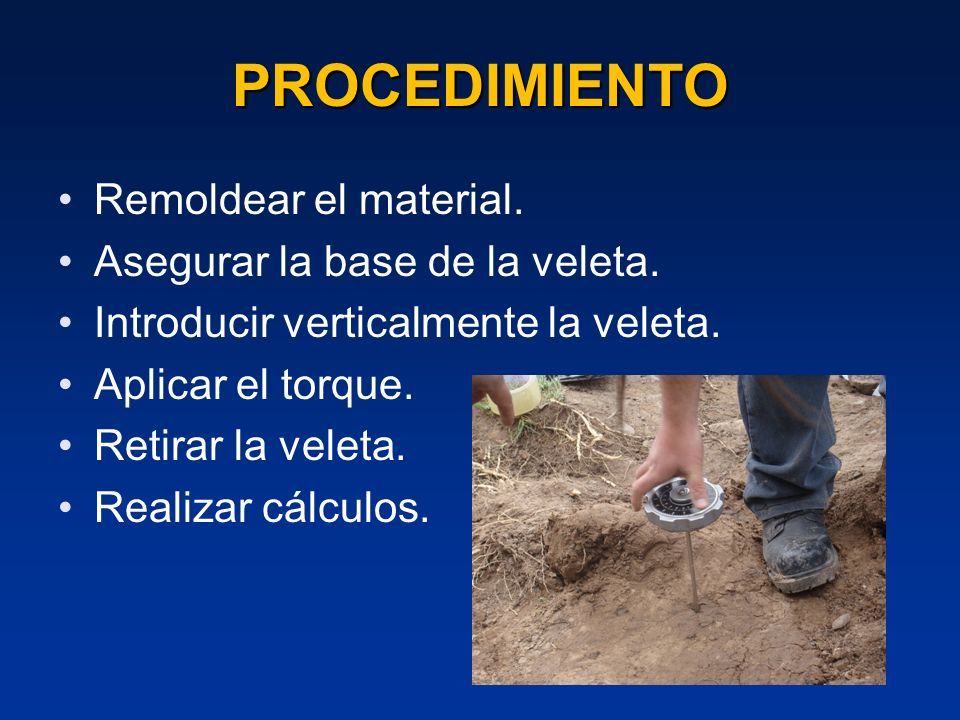 PROCEDIMIENTO

• Remoldear el material.
• Asegurar la base de la veleta.
• Introducir verticalmente la veleta.
• Aplicar el torque.
• Retirar la veleta.
• Realizar cálculos.